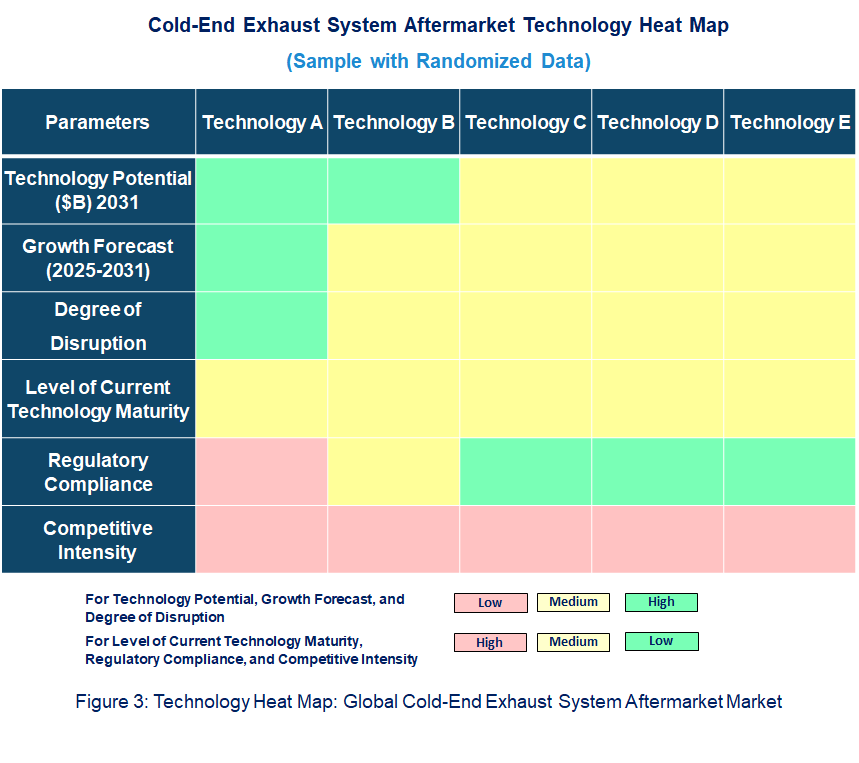 Cold-End Exhaust System Aftermarket Technology Heat Map
(Sample with Randomized Data)

| Parameters | Technology A | Technology B | Technology C | Technology D | Technology E |
|---|---|---|---|---|---|
| Technology Potential ($B) 2031 | | | | | |
| Growth Forecast (2025-2031) | | | | | |
| Degree of Disruption | | | | | |
| Level of Current Technology Maturity | | | | | |
| Regulatory Compliance | | | | | |
| Competitive Intensity | | | | | |

For Technology Potential, Growth Forecast, and Degree of Disruption Low Medium High

For Level of Current Technology Maturity, Regulatory Compliance, and Competitive Intensity High Medium Low

Figure 3: Technology Heat Map: Global Cold-End Exhaust System Aftermarket Market